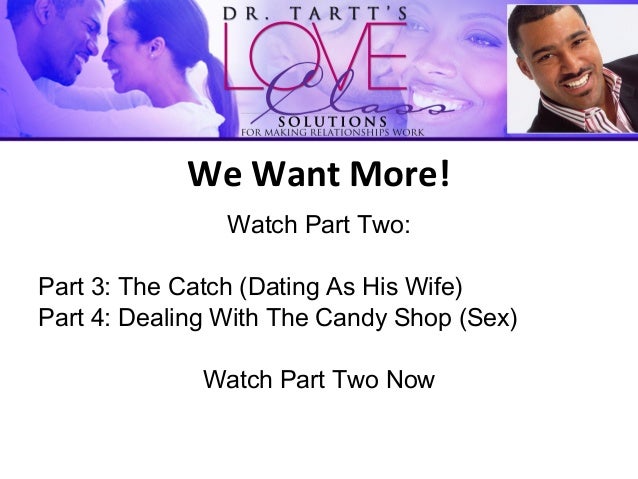 DR. TARTT'S
LOVE
Class
SOLUTIONS
FOR MAKING RELATIONSHIPS WORK

We Want More!

Watch Part Two:

Part 3: The Catch (Dating As His Wife)
Part 4: Dealing With The Candy Shop (Sex)

Watch Part Two Now